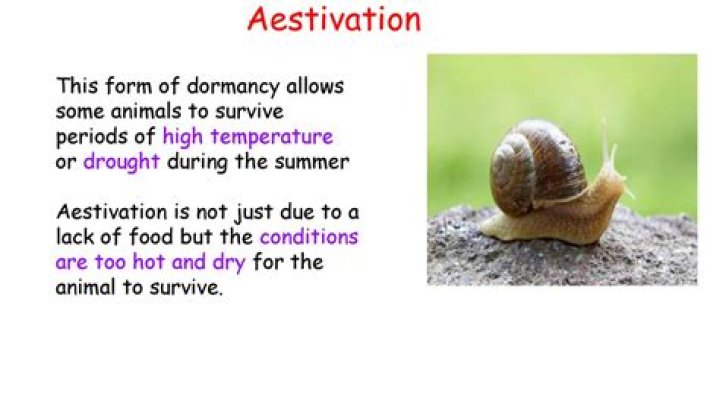 Aestivation

This form of dormancy allows some animals to survive periods of high temperature or drought during the summer

Aestivation is not just due to a lack of food but the conditions are too hot and dry for the animal to survive.